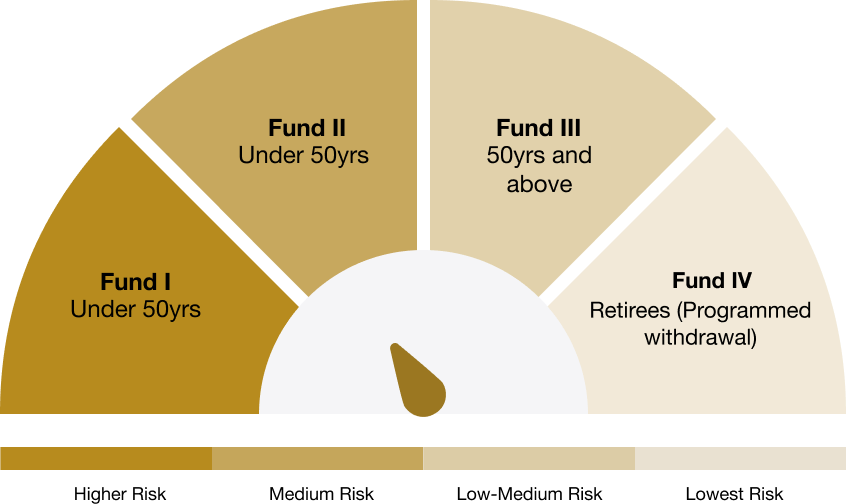 Fund I
Under 50yrs

Fund II
Under 50yrs

Fund III
50yrs and above

Fund IV
Retirees (Programmed withdrawal)

Higher Risk

Medium Risk

Low-Medium Risk

Lowest Risk